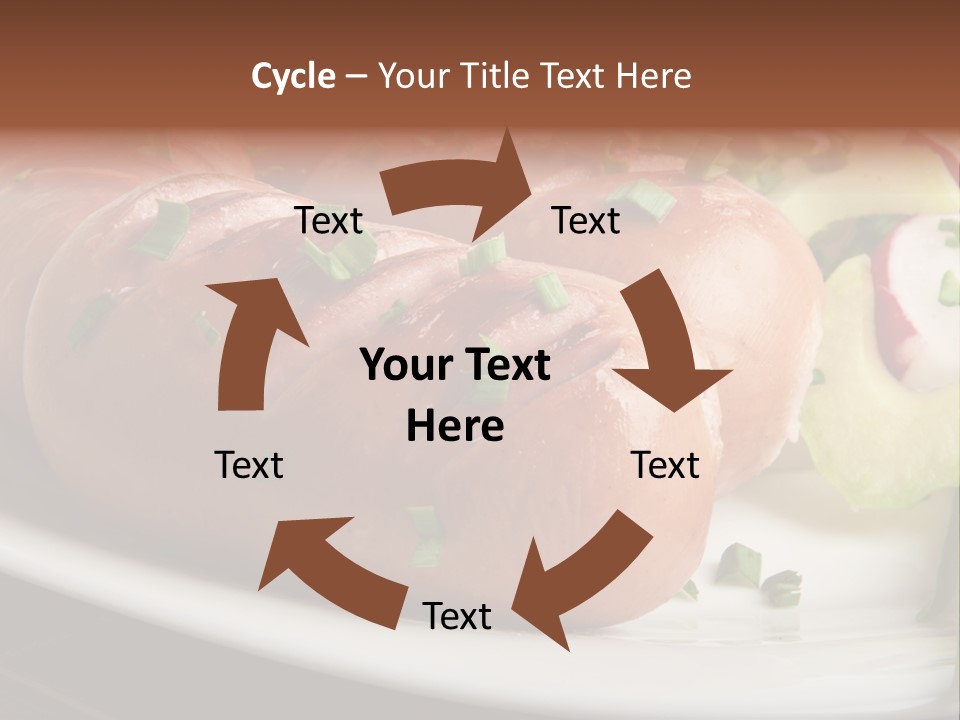 Cycle – Your Title Text Here

Text

Text

Your Text Here

Text

Text

Text